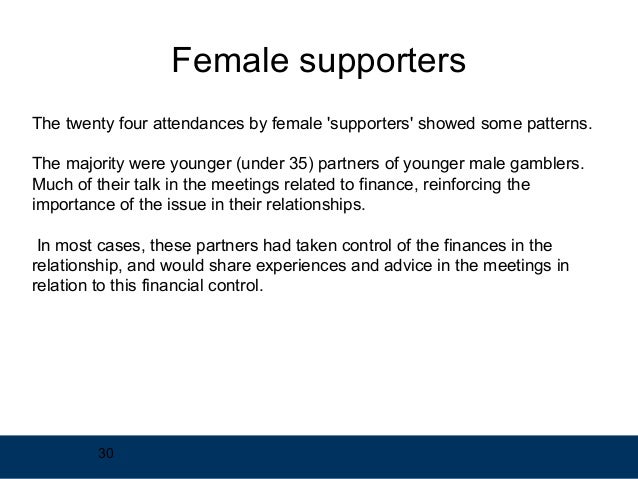 Female supporters

The twenty four attendances by female 'supporters' showed some patterns.

The majority were younger (under 35) partners of younger male gamblers. Much of their talk in the meetings related to finance, reinforcing the importance of the issue in their relationships.

In most cases, these partners had taken control of the finances in the relationship, and would share experiences and advice in the meetings in relation to this financial control.

30